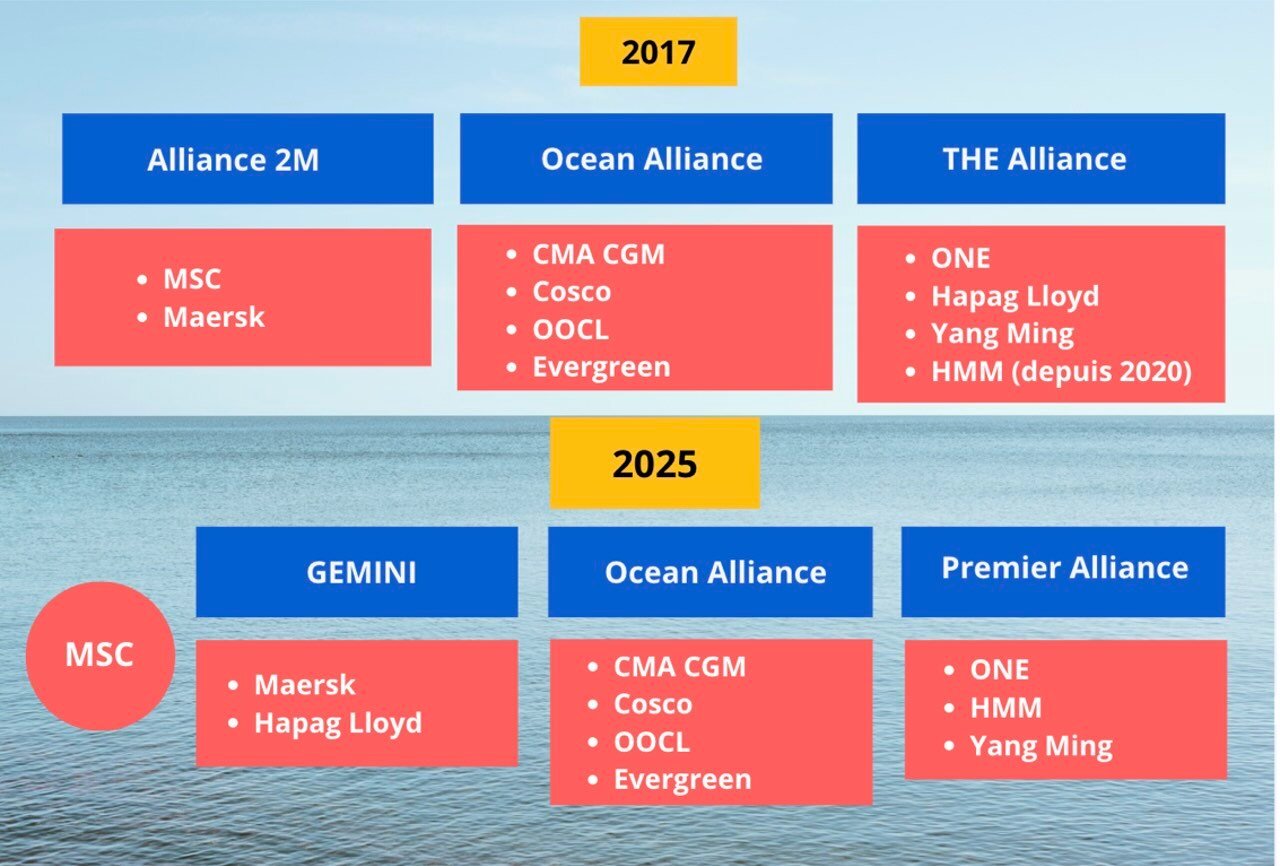 2017

Alliance 2M

- MSC
- Maersk

Ocean Alliance

- CMA CGM
- Cosco
- OOCL
- Evergreen

THE Alliance

- ONE
- Hapag Lloyd
- Yang Ming
- HMM (depuis 2020)

2025

MSC

GEMINI

- Maersk
- Hapag Lloyd

Ocean Alliance

- CMA CGM
- Cosco
- OOCL
- Evergreen

Premier Alliance

- ONE
- HMM
- Yang Ming